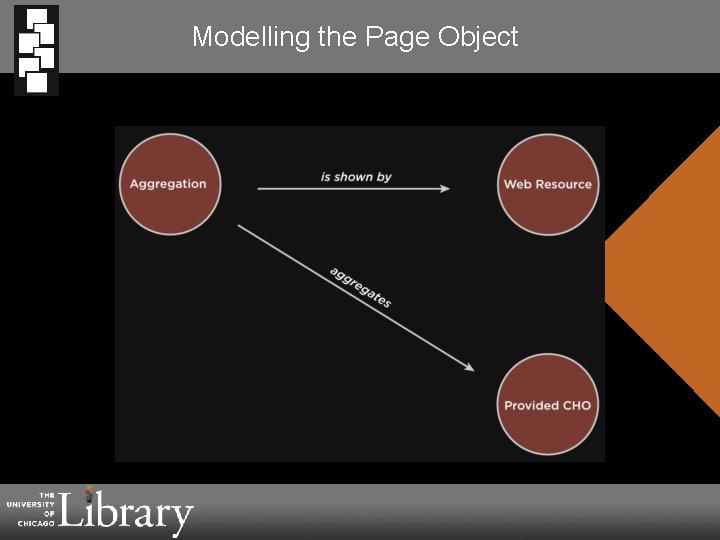 Modelling the Page Object

Aggregation

is shown by

Web Resource

aggregates

Provided CHO

THE UNIVERSITY OF CHICAGO Library